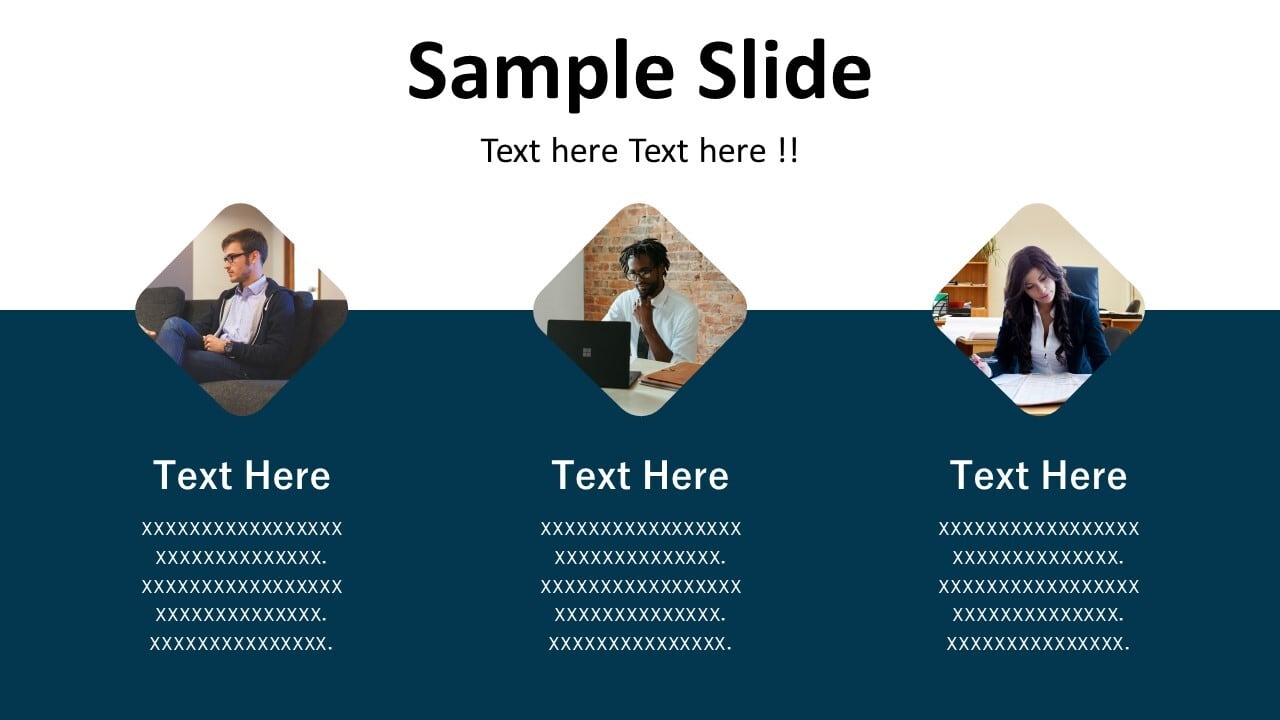 Sample Slide

Text here Text here !!

Text Here

xxxxxxxxxxxxxxxxx xxxxxxxxxxxxxx. xxxxxxxxxxxxxxxxx xxxxxxxxxxxxxx. xxxxxxxxxxxxxxx.

Text Here

xxxxxxxxxxxxxxxxx xxxxxxxxxxxxxx. xxxxxxxxxxxxxxxxx xxxxxxxxxxxxxx. xxxxxxxxxxxxxxx.

Text Here

xxxxxxxxxxxxxxxxx xxxxxxxxxxxxxx. xxxxxxxxxxxxxxxxx xxxxxxxxxxxxxx. xxxxxxxxxxxxxxx.